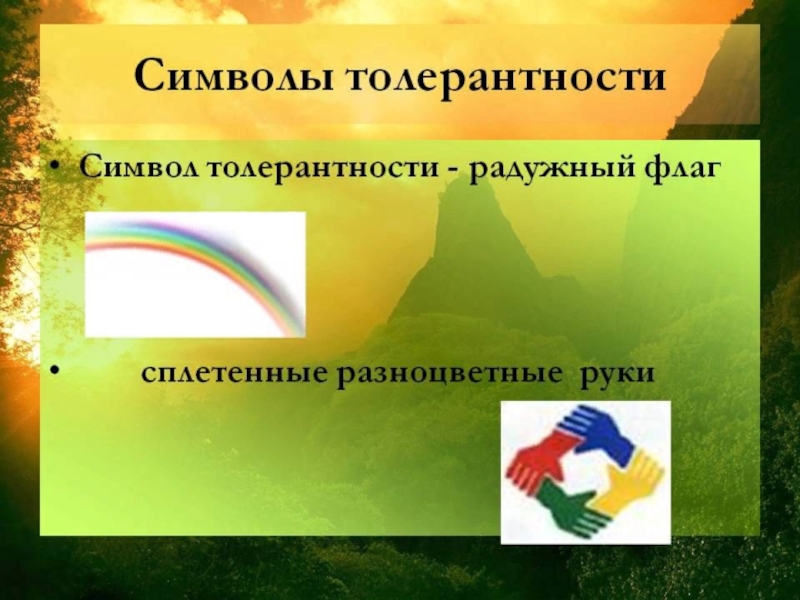 Символы толерантности

• Символ толерантности - радужный флаг

• сплетенные разноцветные руки